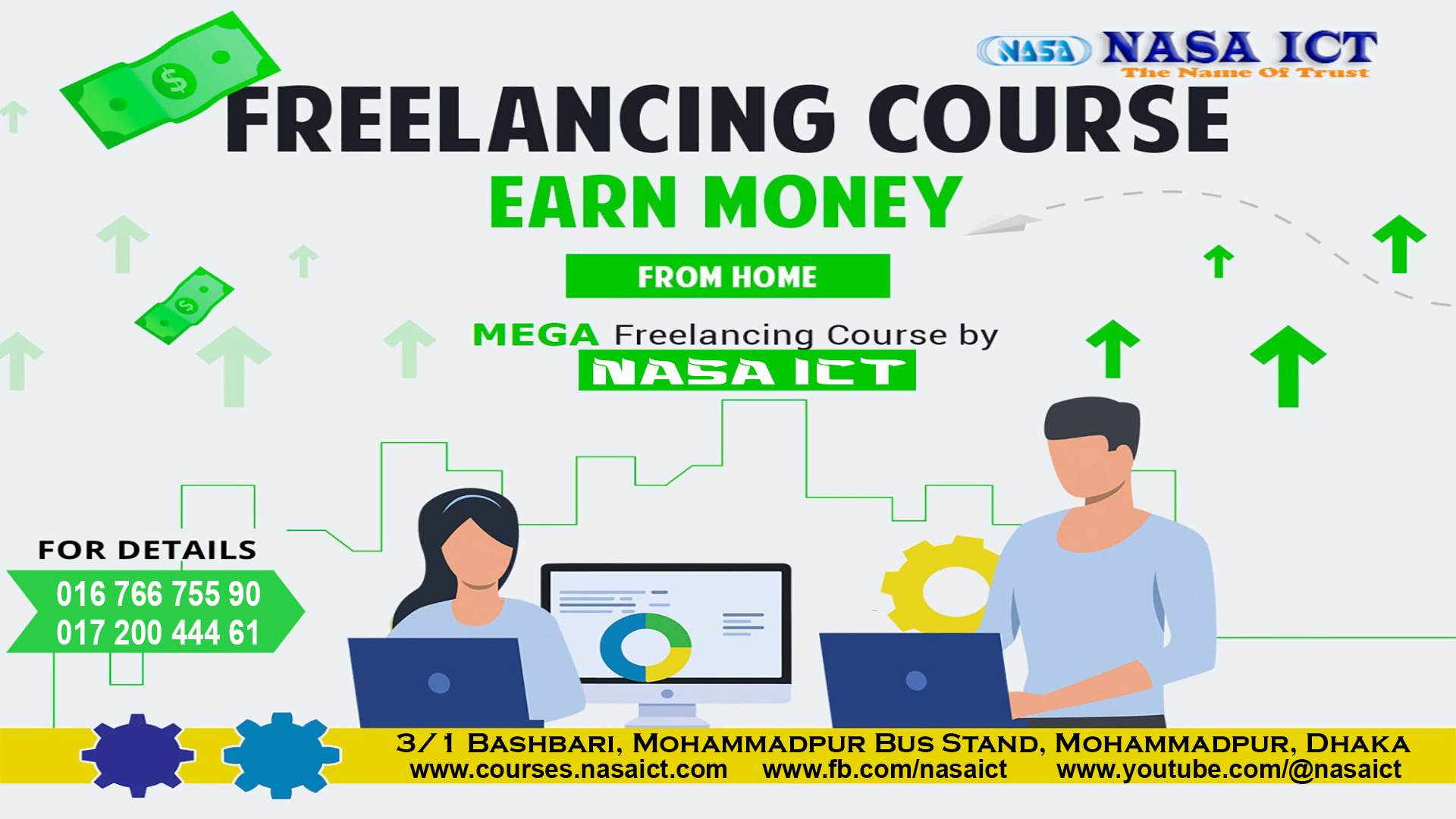 NASA NASA ICT
The Name Of Trust

FREELANCING COURSE
EARN MONEY
FROM HOME

MEGA Freelancing Course by
NASA ICT

FOR DETAILS
016 766 755 90
017 200 444 61

3/1 Bashbari, Mohammadpur Bus Stand, Mohammadpur, Dhaka
www.courses.nasaict.com www.fb.com/nasaict www.youtube.com/@nasaict